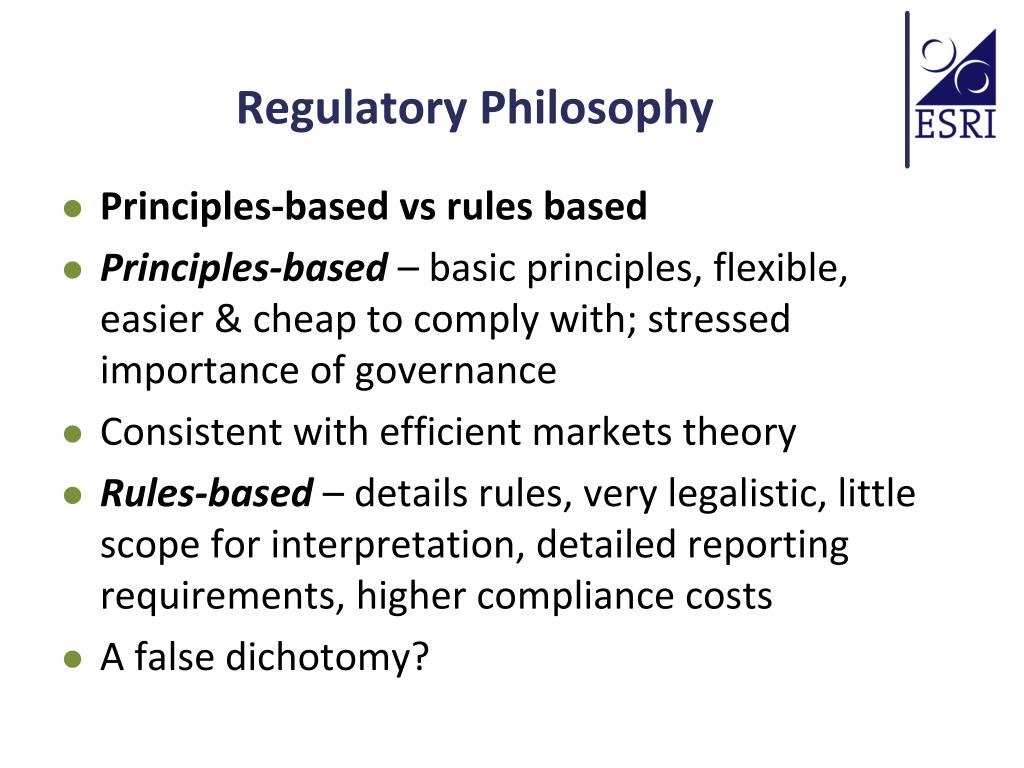 Regulatory Philosophy

ESRI

- Principles-based vs rules based
- Principles-based – basic principles, flexible, easier & cheap to comply with; stressed importance of governance
- Consistent with efficient markets theory
- Rules-based – details rules, very legalistic, little scope for interpretation, detailed reporting requirements, higher compliance costs
- A false dichotomy?